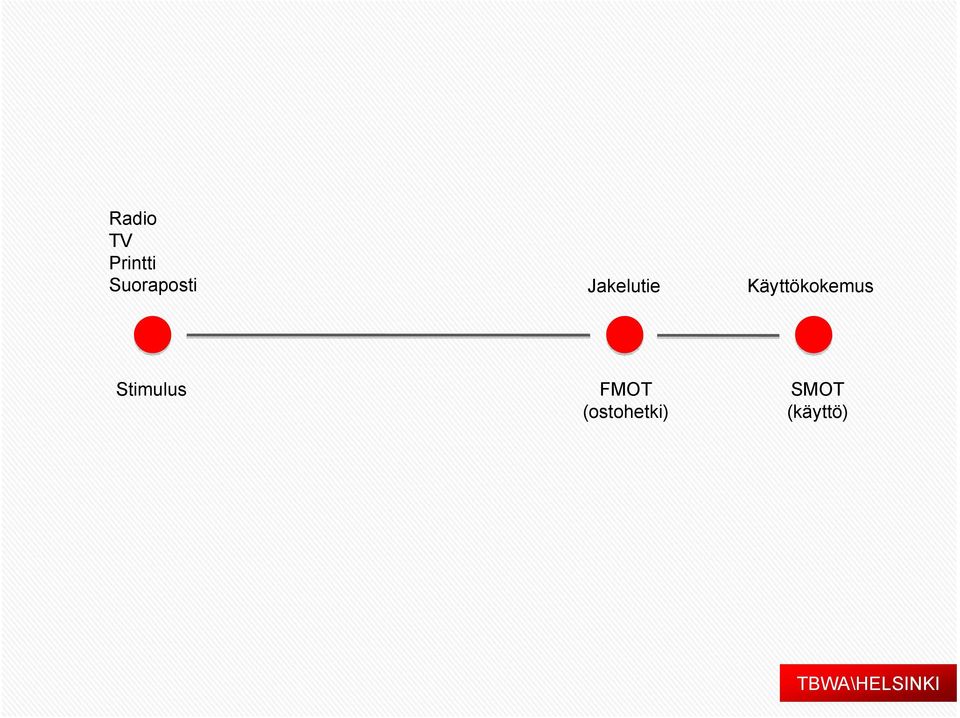 Radio
TV
Printti
Suoraposti

Jakelutie

Käyttökokemus

Stimulus

FMOT
(ostohetki)

SMOT
(käyttö)

TBWA\HELSINKI